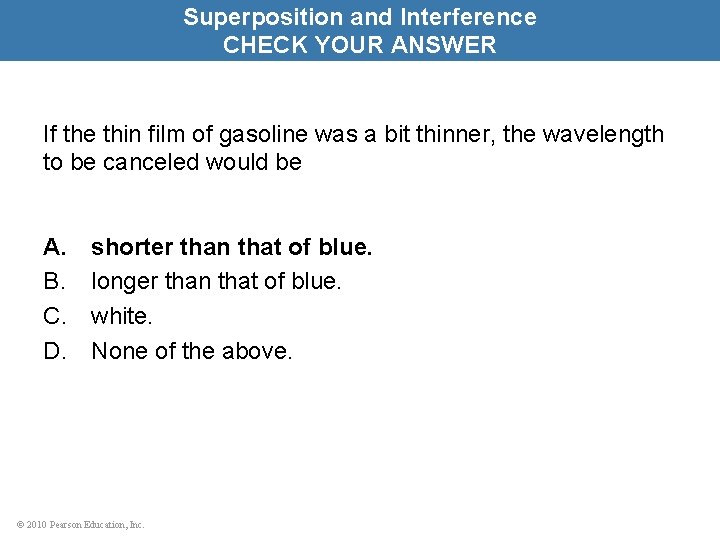 Superposition and Interference
CHECK YOUR ANSWER

If the thin film of gasoline was a bit thinner, the wavelength to be canceled would be

A. shorter than that of blue.
B. longer than that of blue.
C. white.
D. None of the above.

© 2010 Pearson Education, Inc.